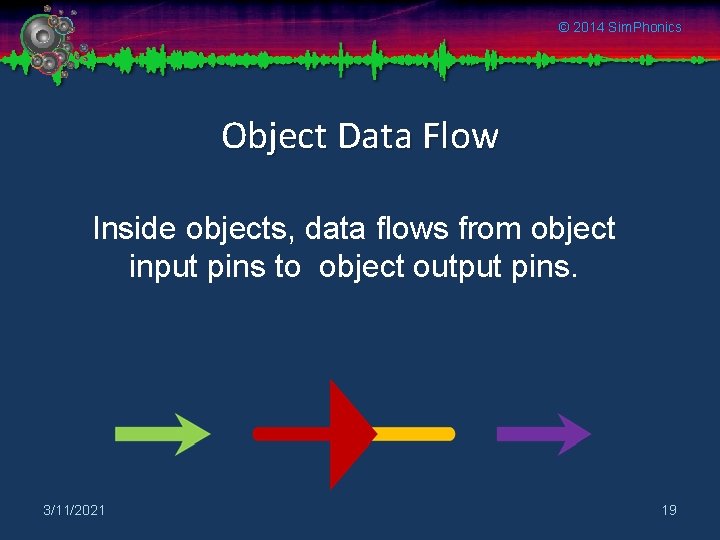 © 2014 SimPhonics

Object Data Flow

Inside objects, data flows from object input pins to  object output pins.

3/11/2021

19